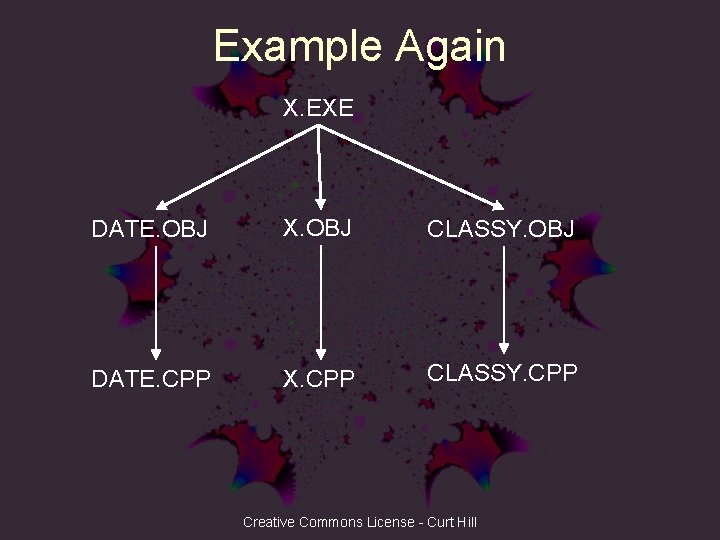 Example Again

X.EXE

DATE.OBJ

X.OBJ

CLASSY.OBJ

DATE.CPP

X.CPP

CLASSY.CPP

Creative Commons License - Curt Hill